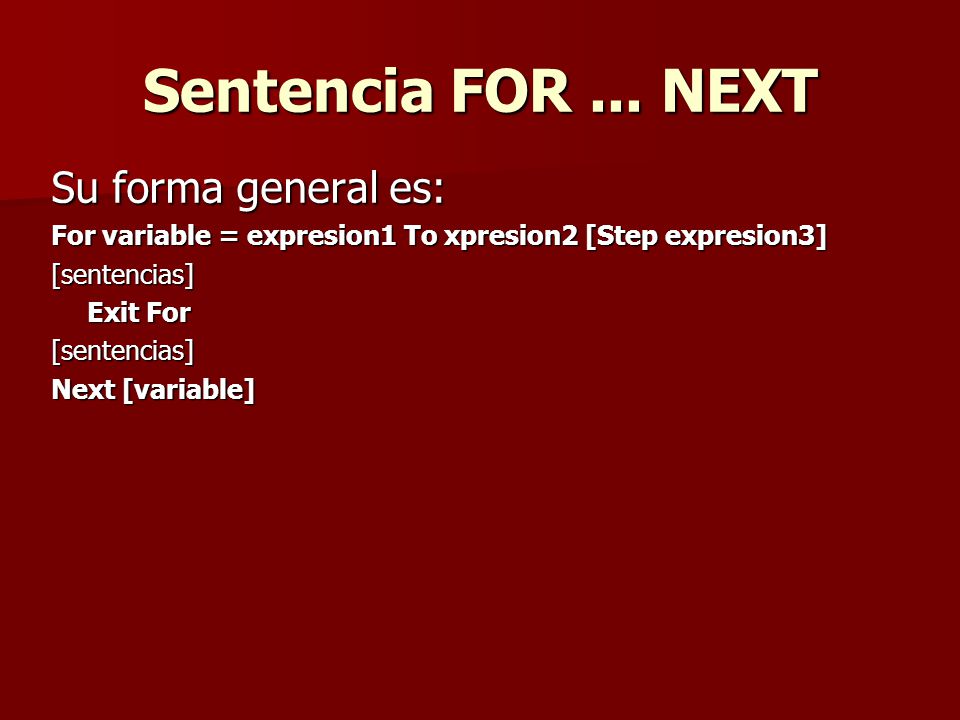 Sentencia FOR ... NEXT

Su forma general es:

For variable = expresion1 To xpresion2 [Step expresion3]

[sentencias]

Exit For

[sentencias]

Next [variable]